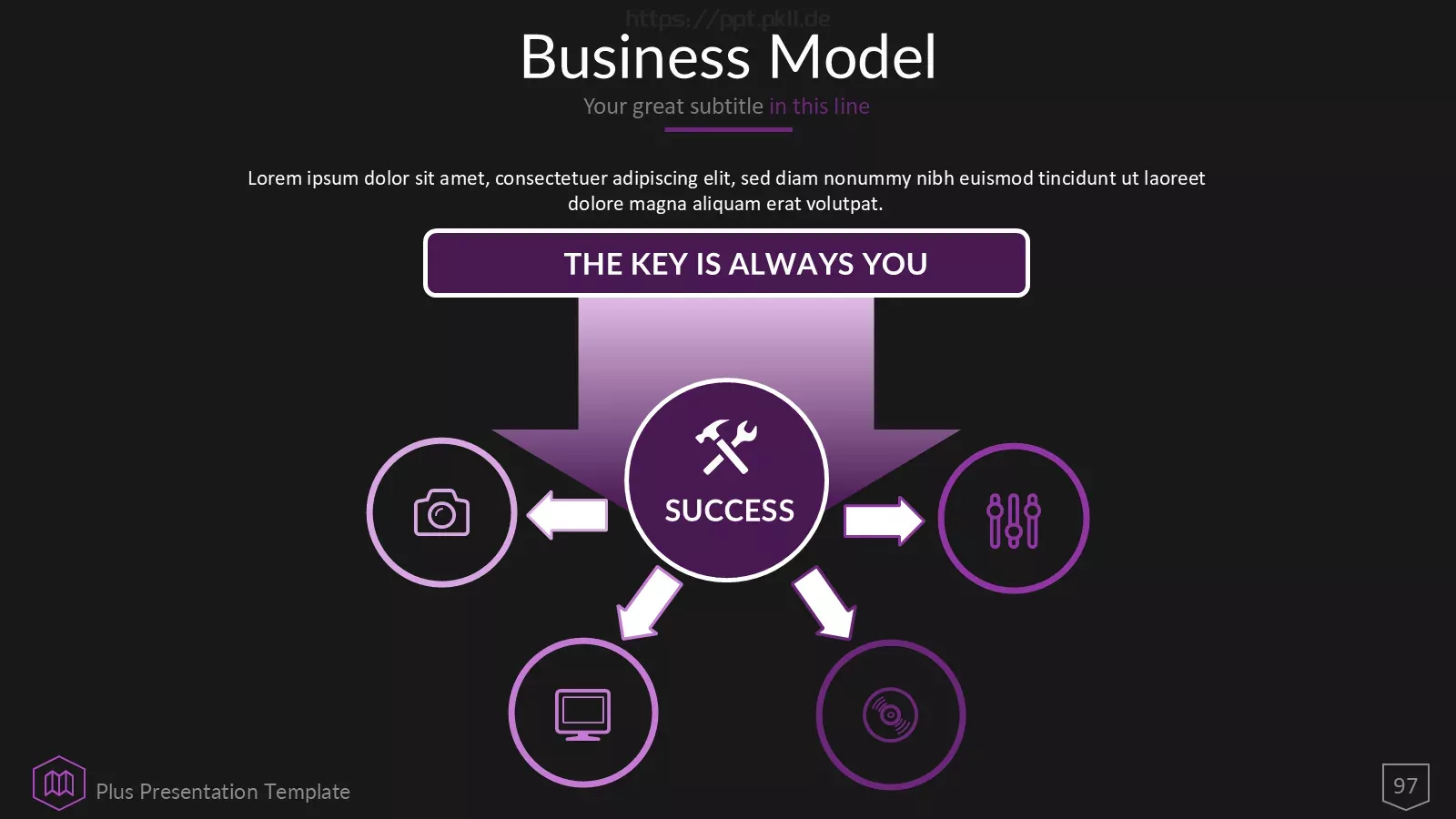 https://ppt.pkll.de

Business Model

Your great subtitle in this line

Lorem ipsum dolor sit amet, consectetuer adipiscing elit, sed diam nonummy nibh euismod tincidunt ut laoreet dolore magna aliquam erat volutpat.

THE KEY IS ALWAYS YOU

SUCCESS

Plus Presentation Template

97